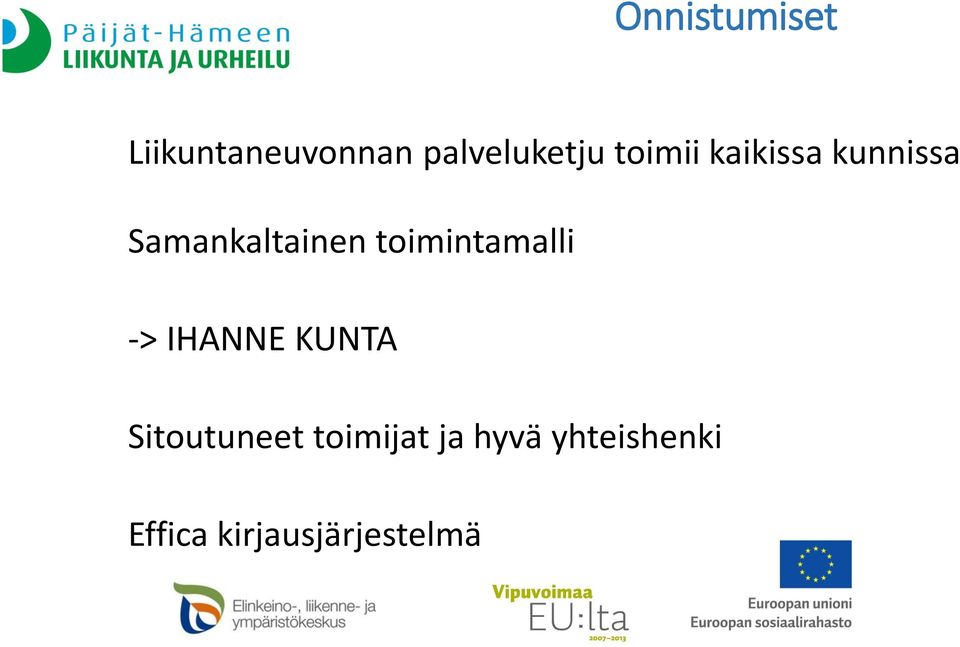 Päijät-Hämeen
LIIKUNTA JA URHEILU

Onnistumiset

Liikuntaneuvonnan palveluketju toimii kaikissa kunnissa

Samankaltainen toimintamalli

-> IHANNE KUNTA

Sitoutuneet toimijat ja hyvä yhteishenki

Effica kirjausjärjestelmä

Elinkeino-, liikenne- ja ympäristökeskus

Vipuvoimaa EU:lta 2007–2013

Euroopan unioni
Euroopan sosiaalirahasto